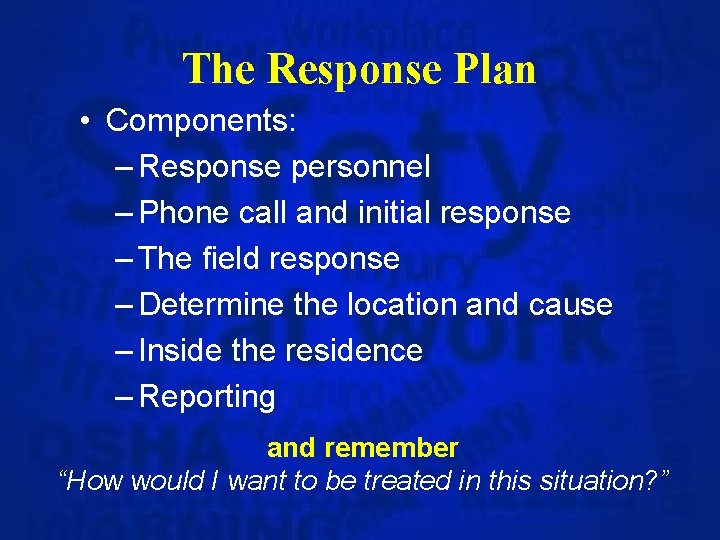 The Response Plan

• Components:
– Response personnel
– Phone call and initial response
– The field response
– Determine the location and cause
– Inside the residence
– Reporting

and remember
“How would I want to be treated in this situation?”